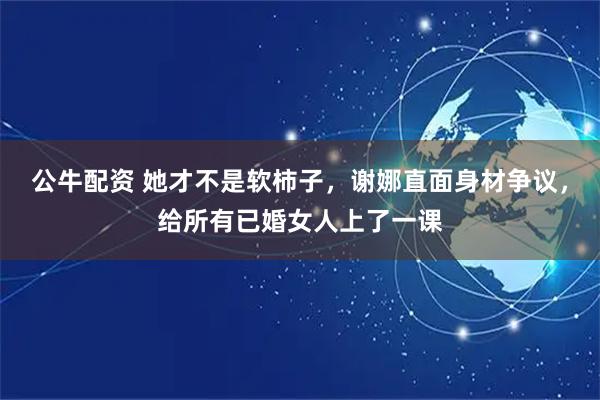 公牛配资 她才不是软柿子，谢娜直面身材争议，给所有已婚女人上了一课